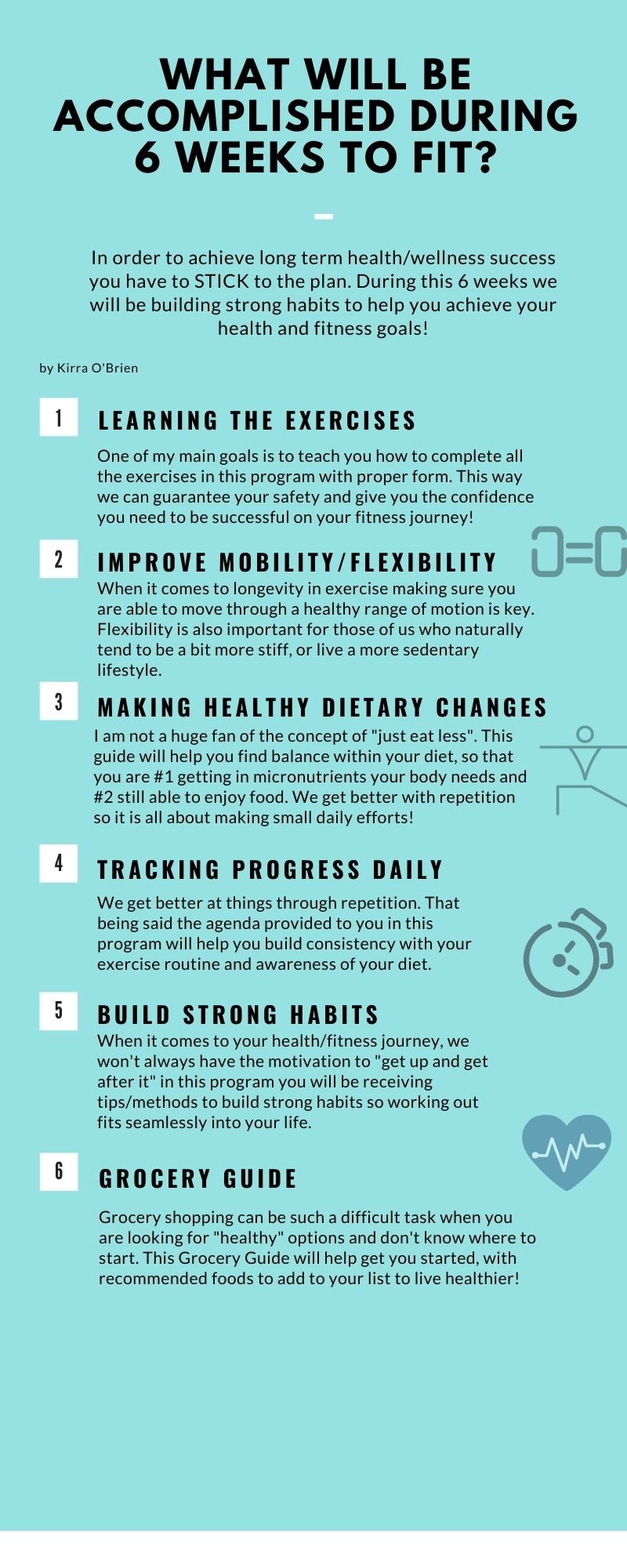 WHAT WILL BE ACCOMPLISHED DURING 6 WEEKS TO FIT?

In order to achieve long term health/wellness success you have to STICK to the plan. During this 6 weeks we will be building strong habits to help you achieve your health and fitness goals!

by Kirra O'Brien

1

LEARNING THE EXERCISES

One of my main goals is to teach you how to complete all the exercises in this program with proper form. This way we can guarantee your safety and give you the confidence you need to be successful on your fitness journey!

2

IMPROVE MOBILITY/FLEXIBILITY

When it comes to longevity in exercise making sure you are able to move through a healthy range of motion is key. Flexibility is also important for those of us who naturally tend to be a bit more stiff, or live a more sedentary lifestyle.

3

MAKING HEALTHY DIETARY CHANGES

I am not a huge fan of the concept of "just eat less". This guide will help you find balance within your diet, so that you are #1 getting in micronutrients your body needs and #2 still able to enjoy food. We get better with repetition so it is all about making small daily efforts!

4

TRACKING PROGRESS DAILY

We get better at things through repetition. That being said the agenda provided to you in this program will help you build consistency with your exercise routine and awareness of your diet.

5

BUILD STRONG HABITS

When it comes to your health/fitness journey, we won't always have the motivation to "get up and get after it" in this program you will be receiving tips/methods to build strong habits so working out fits seamlessly into your life.

6

GROCERY GUIDE

Grocery shopping can be such a difficult task when you are looking for "healthy" options and don't know where to start. This Grocery Guide will help get you started, with recommended foods to add to your list to live healthier!